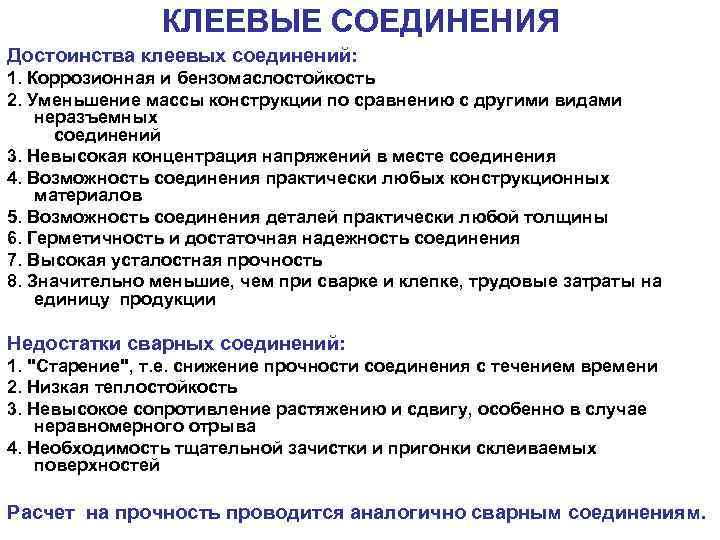 КЛЕЕВЫЕ СОЕДИНЕНИЯ

Достоинства клеевых соединений:
1. Коррозионная и бензомаслостойкость
2. Уменьшение массы конструкции по сравнению с другими видами неразъемных соединений
3. Невысокая концентрация напряжений в месте соединения
4. Возможность соединения практически любых конструкционных материалов
5. Возможность соединения деталей практически любой толщины
6. Герметичность и достаточная надежность соединения
7. Высокая усталостная прочность
8. Значительно меньшие, чем при сварке и клепке, трудовые затраты на единицу продукции

Недостатки сварных соединений:
1. "Старение", т.е. снижение прочности соединения с течением времени
2. Низкая теплостойкость
3. Невысокое сопротивление растяжению и сдвигу, особенно в случае неравномерного отрыва
4. Необходимость тщательной зачистки и пригонки склеиваемых поверхностей

Расчет на прочность проводится аналогично сварным соединениям.